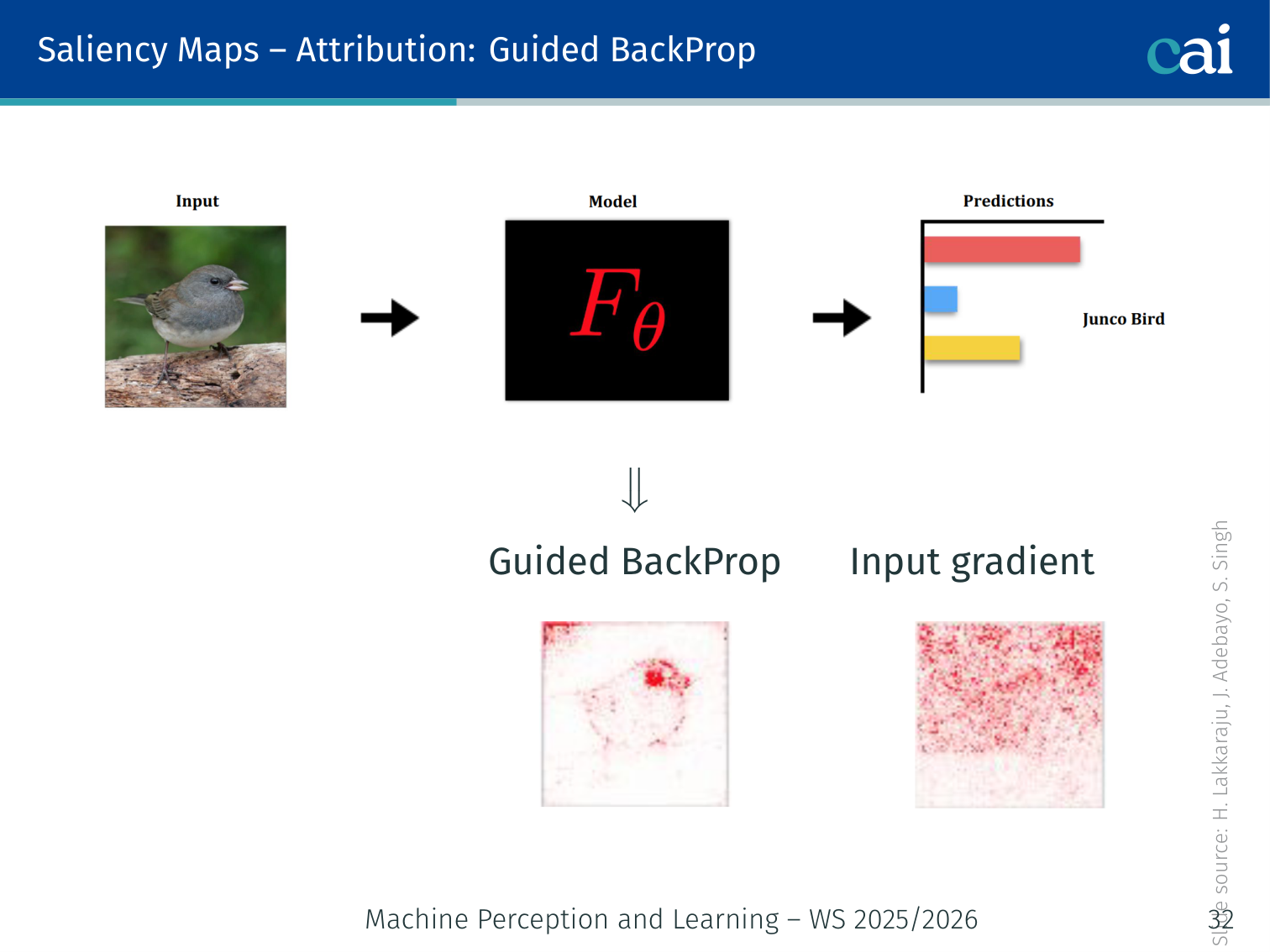 Saliency Maps – Attribution: Guided BackProp

cai

Input

Model

$F_\theta$

Predictions

Junco Bird

$\Downarrow$

Guided BackProp

Input gradient

Slide source: H. Lakkaraju, J. Adebayo, S. Singh

Machine Perception and Learning – WS 2025/2026

32